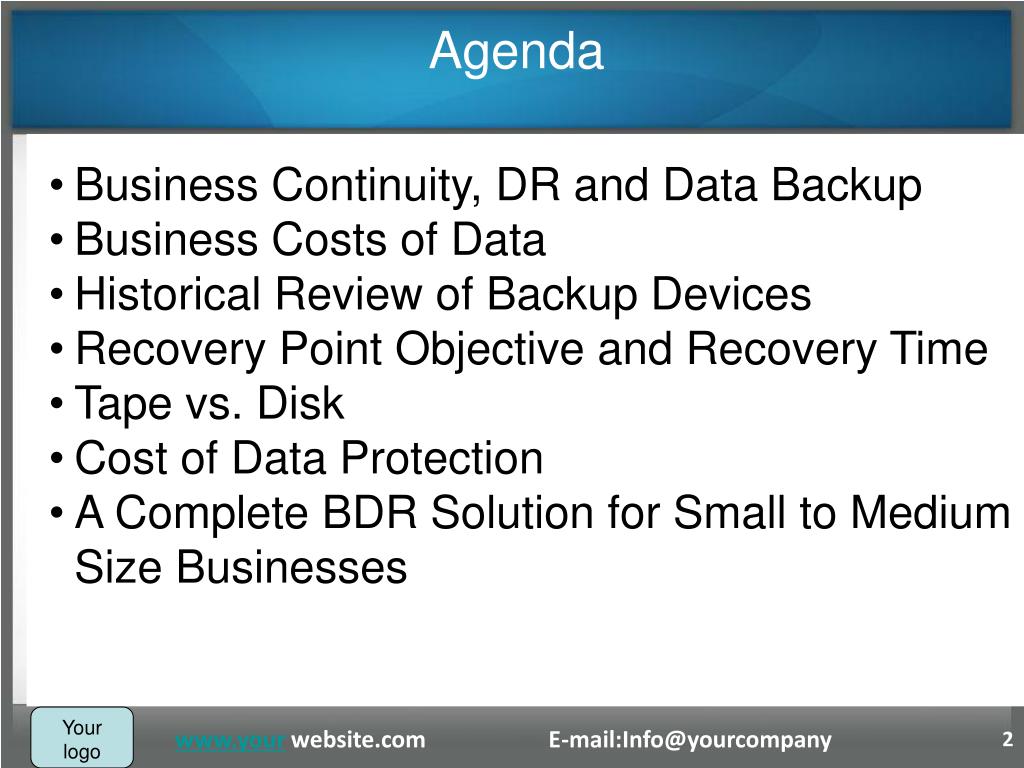 Agenda

• Business Continuity, DR and Data Backup
• Business Costs of Data
• Historical Review of Backup Devices
• Recovery Point Objective and Recovery Time
• Tape vs. Disk
• Cost of Data Protection
• A Complete BDR Solution for Small to Medium Size Businesses

Your logo

www.your website.com

E-mail:Info@yourcompany

2